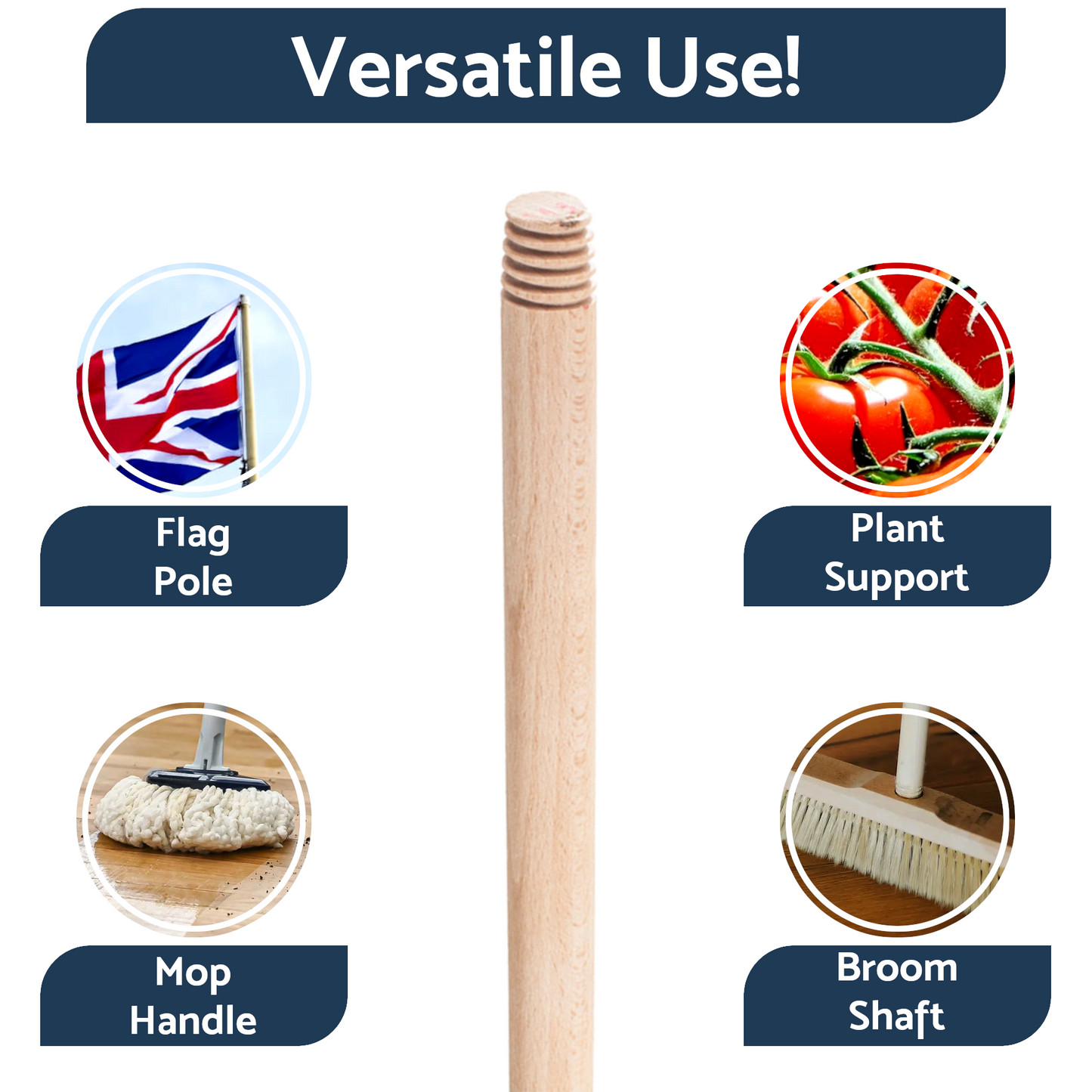 Versatile Use!

Flag Pole

Plant Support

Mop Handle

Broom Shaft